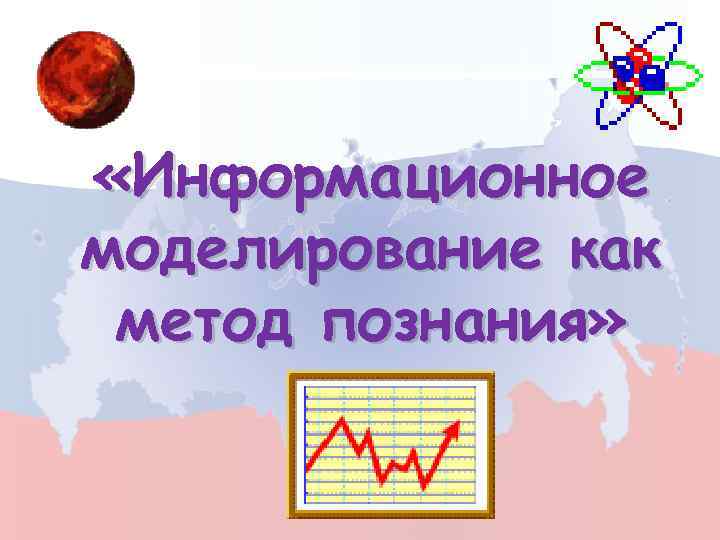 «Информационное моделирование как метод познания»